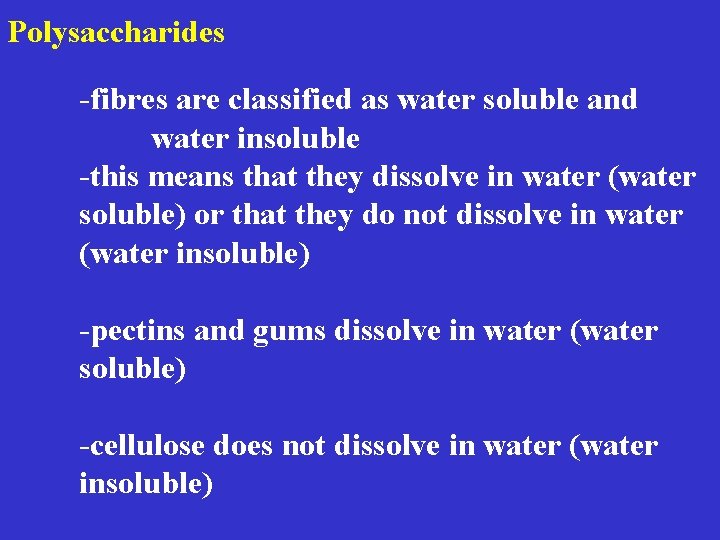 Polysaccharides

-fibres are classified as water soluble and water insoluble
-this means that they dissolve in water (water soluble) or that they do not dissolve in water (water insoluble)

-pectins and gums dissolve in water (water soluble)

-cellulose does not dissolve in water (water insoluble)